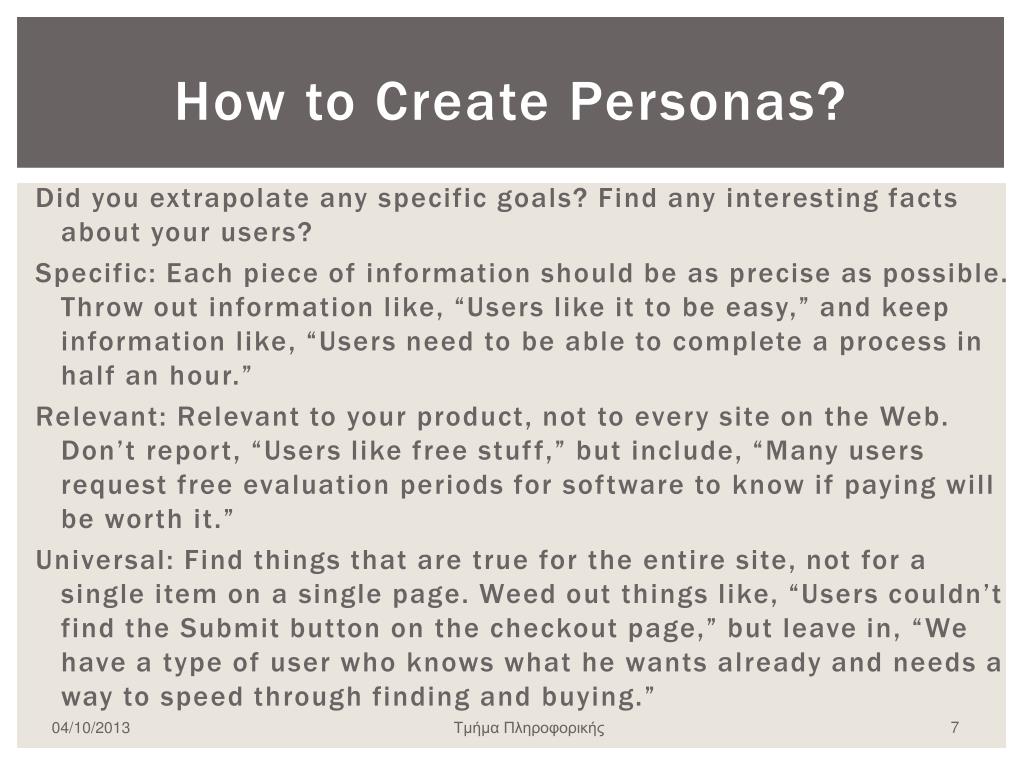 How to Create Personas?

Did you extrapolate any specific goals? Find any interesting facts about your users?

Specific: Each piece of information should be as precise as possible. Throw out information like, “Users like it to be easy,” and keep information like, “Users need to be able to complete a process in half an hour.”

Relevant: Relevant to your product, not to every site on the Web. Don’t report, “Users like free stuff,” but include, “Many users request free evaluation periods for software to know if paying will be worth it.”

Universal: Find things that are true for the entire site, not for a single item on a single page. Weed out things like, “Users couldn’t find the Submit button on the checkout page,” but leave in, “We have a type of user who knows what he wants already and needs a way to speed through finding and buying.”

04/10/2013

Τμήμα Πληροφορικής

7